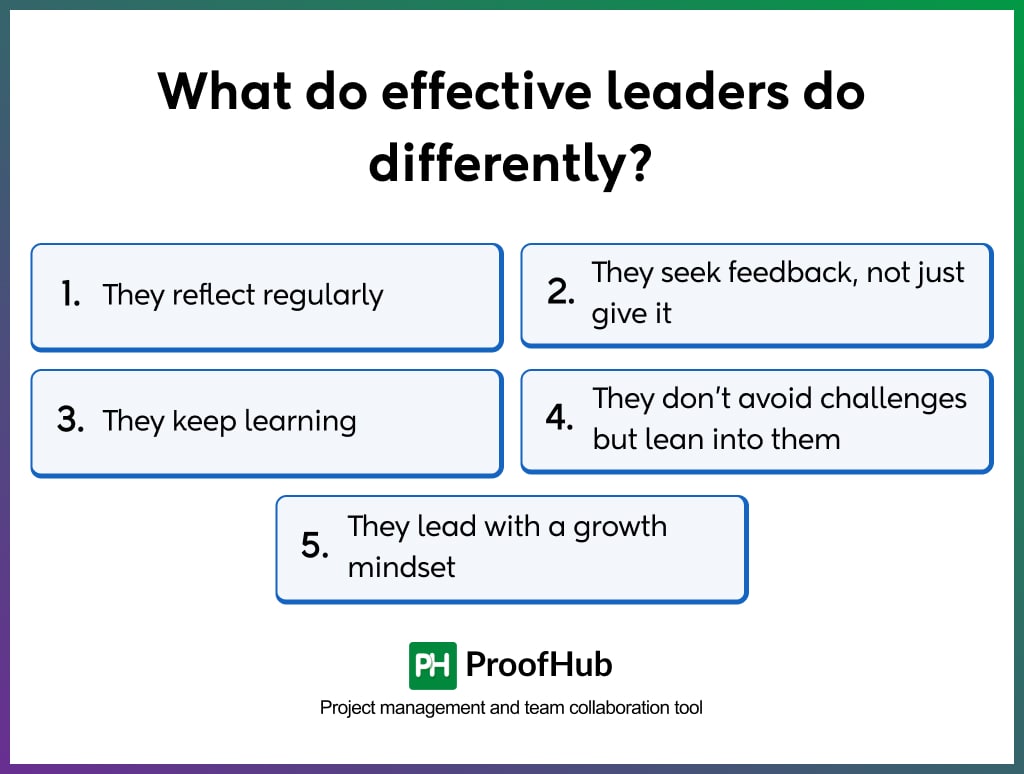 What do effective leaders do differently?

1. They reflect regularly

2. They seek feedback, not just give it

3. They keep learning

4. They don't avoid challenges but lean into them

5. They lead with a growth mindset

PH ProofHub

Project management and team collaboration tool